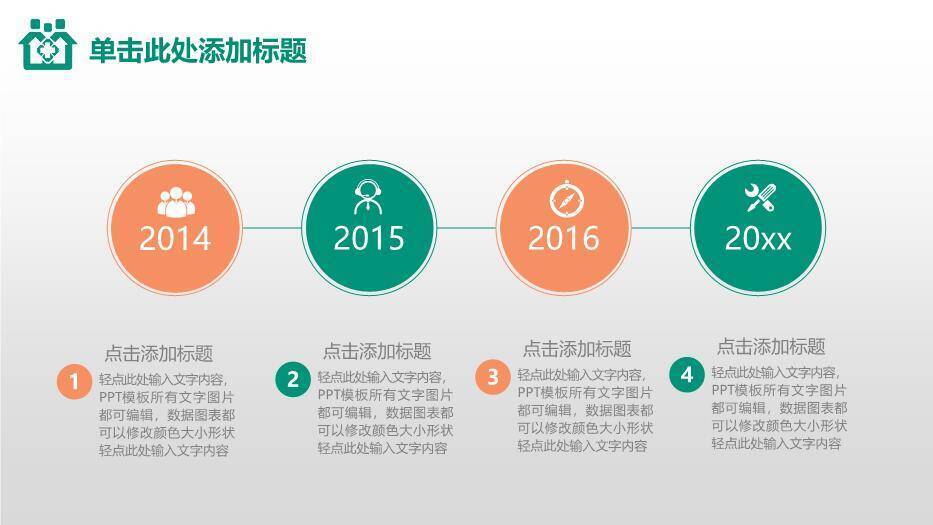 单击此处添加标题

2014

2015

2016

20xx

点击添加标题

1

轻点此处输入文字内容，PPT模板所有文字图片都可编辑，数据图表都可以修改颜色大小形状轻点此处输入文字内容

点击添加标题

2

轻点此处输入文字内容，PPT模板所有文字图片都可编辑，数据图表都可以修改颜色大小形状轻点此处输入文字内容

点击添加标题

3

轻点此处输入文字内容，PPT模板所有文字图片都可编辑，数据图表都可以修改颜色大小形状轻点此处输入文字内容

点击添加标题

4

轻点此处输入文字内容，PPT模板所有文字图片都可编辑，数据图表都可以修改颜色大小形状轻点此处输入文字内容